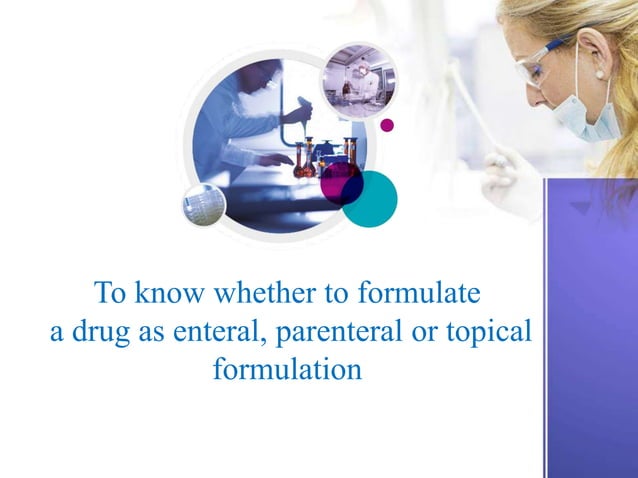 To know whether to formulate a drug as enteral, parenteral or topical formulation